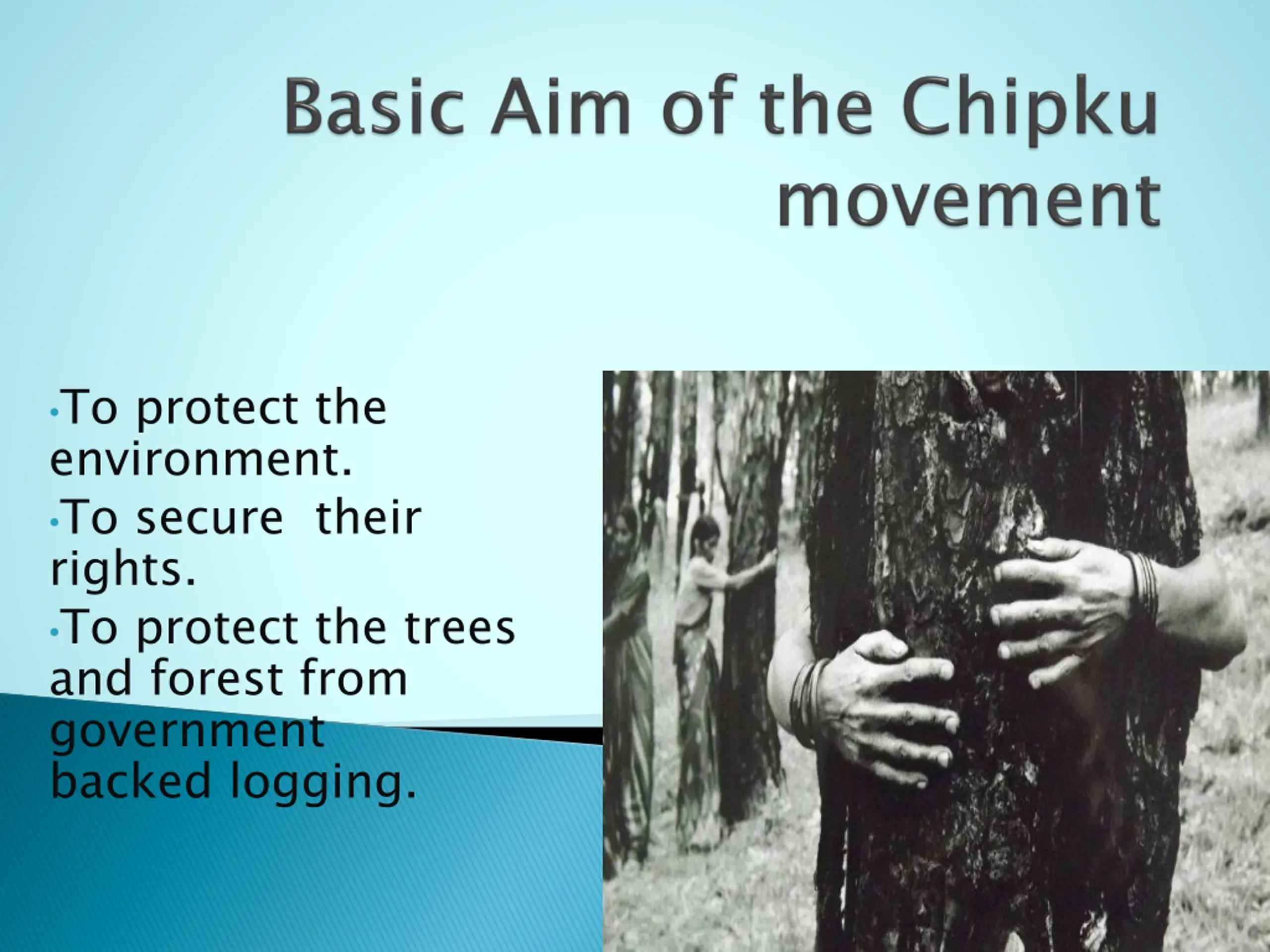 Basic Aim of the Chipku movement

•To protect the environment.
•To secure  their rights.
•To protect the trees and forest from government backed logging.